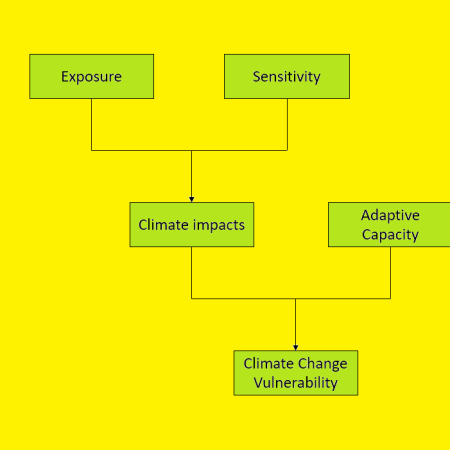 Exposure

Sensitivity

Climate impacts

Adaptive Capacity

Climate Change Vulnerability